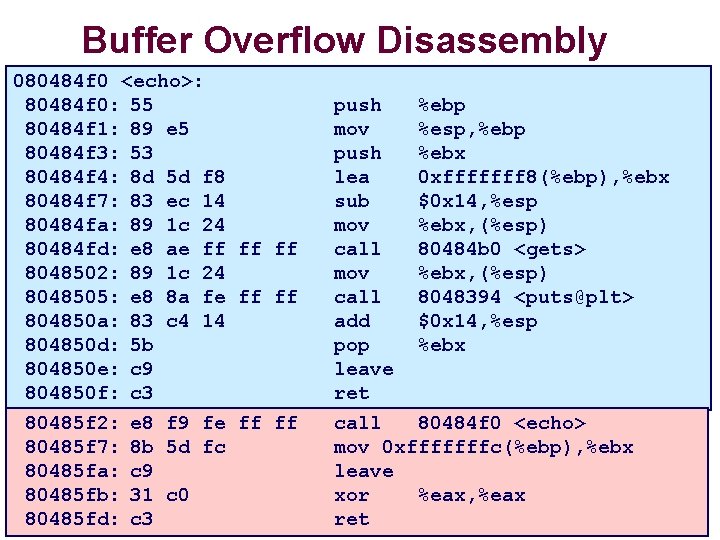 Buffer Overflow Disassembly

080484f0 <echo>:
80484f0: 55 push %ebp
80484f1: 89 e5 mov %esp,%ebp
80484f3: 53 push %ebx
80484f4: 8d 5d f8 lea 0xfffffff8(%ebp),%ebx
80484f7: 83 ec 14 sub $0x14,%esp
80484fa: 89 1c 24 mov %ebx,(%esp)
80484fd: e8 ae ff ff ff call 80484b0 <gets>
8048502: 89 1c 24 mov %ebx,(%esp)
8048505: e8 8a fe ff ff call 8048394 <puts@plt>
804850a: 83 c4 14 add $0x14,%esp
804850d: 5b pop %ebx
804850e: c9 leave
804850f: c3 ret

80485f2: e8 f9 fe ff ff call 80484f0 <echo>
80485f7: 8b 5d fc mov 0xfffffffc(%ebp),%ebx
80485fa: c9 leave
80485fb: 31 c0 xor %eax,%eax
80485fd: c3 ret